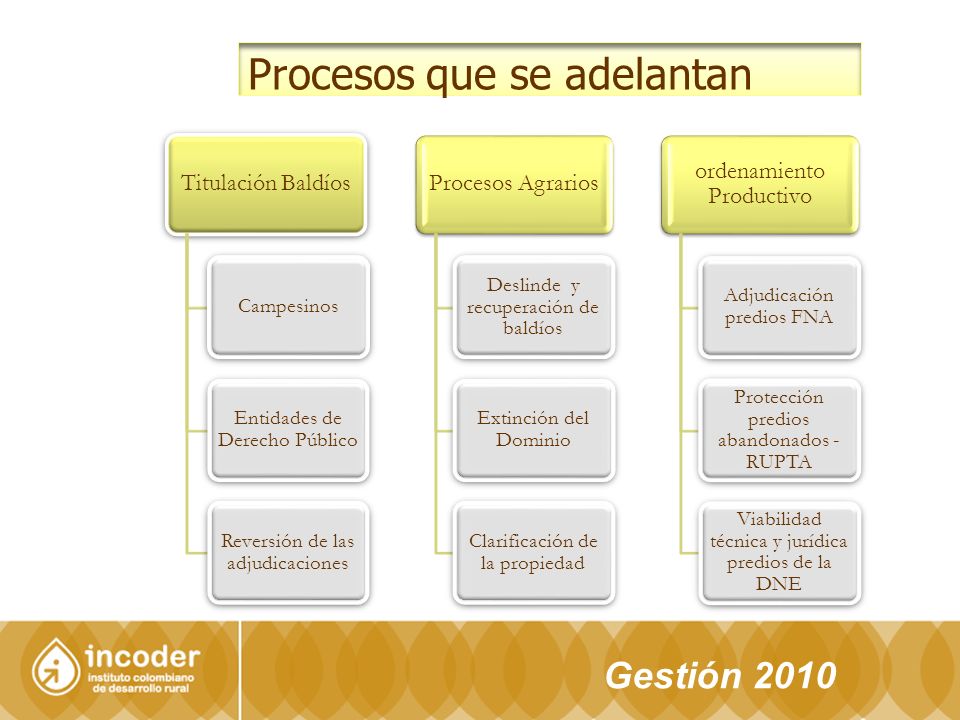 Procesos que se adelantan

Titulación Baldíos

Campesinos

Entidades de Derecho Público

Reversión de las adjudicaciones

Procesos Agrarios

Deslinde y recuperación de baldíos

Extinción del Dominio

Clarificación de la propiedad

ordenamiento Productivo

Adjudicación predios FNA

Protección predios abandonados - RUPTA

Viabilidad técnica y jurídica predios de la DNE

incoder
instituto colombiano de desarrollo rural

Gestión 2010